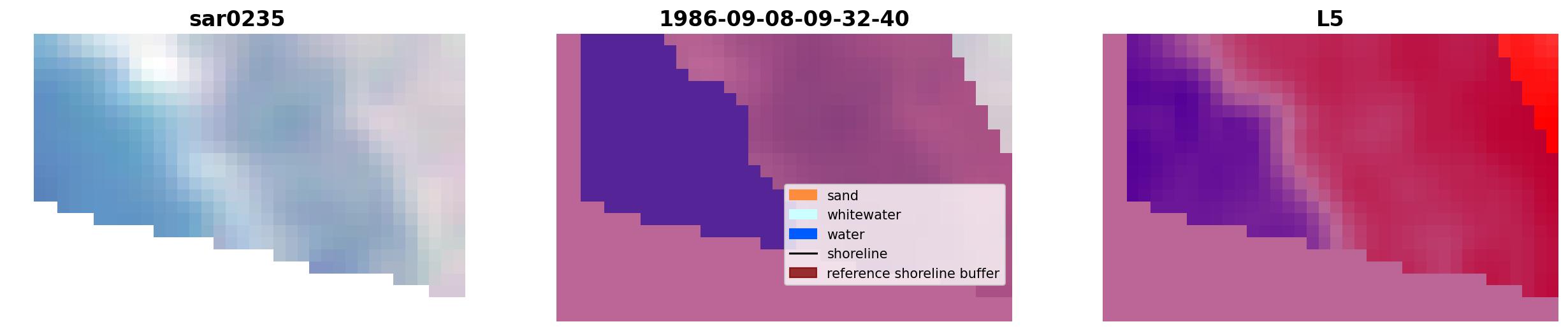 sar0235

1986-09-08-09-32-40

sand
whitewater
water
shoreline
reference shoreline buffer

L5